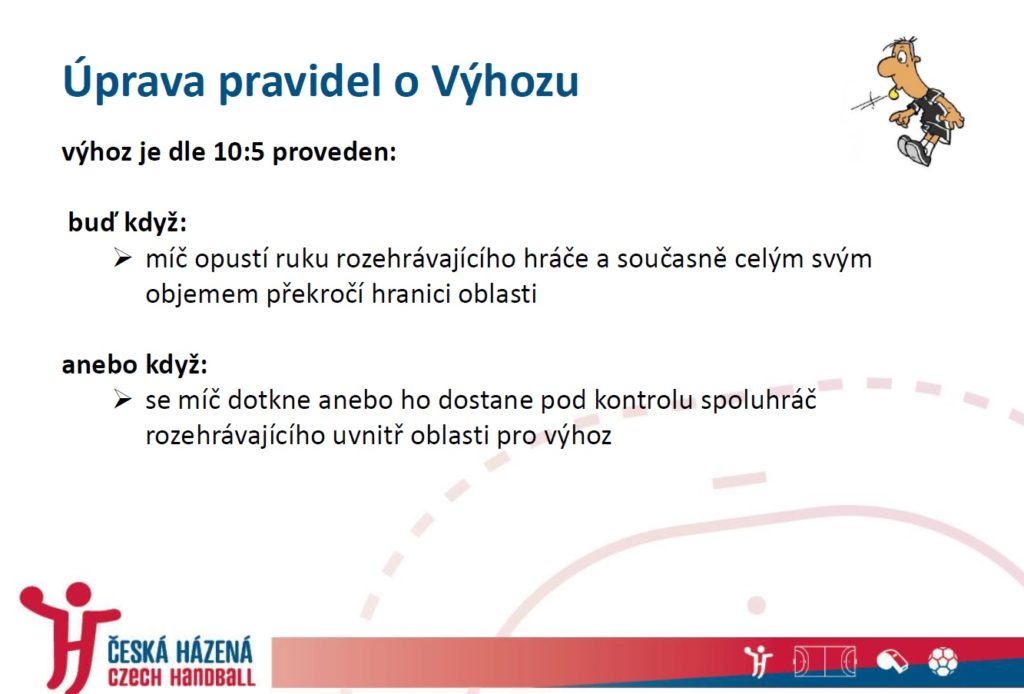 Úprava pravidel o Výhozu

výhoz je dle 10:5 proveden:

buď když:
➢ míč opustí ruku rozehrávajícího hráče a současně celým svým objemem překročí hranici oblasti

anebo když:
➢ se míč dotkne anebo ho dostane pod kontrolu spoluhráč rozehrávajícího uvnitř oblasti pro výhoz

ČESKÁ HÁZENÁ
CZECH HANDBALL